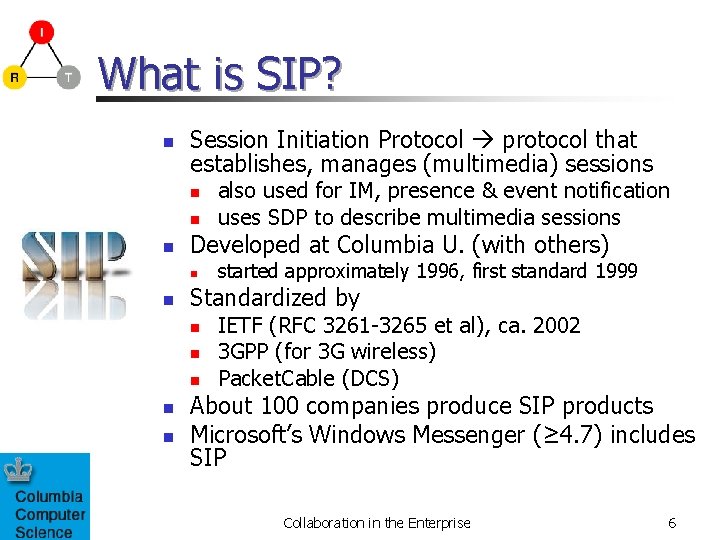 I
R
T

What is SIP?

- Session Initiation Protocol → protocol that establishes, manages (multimedia) sessions
  - also used for IM, presence & event notification
  - uses SDP to describe multimedia sessions
- Developed at Columbia U. (with others)
  - started approximately 1996, first standard 1999
- Standardized by
  - IETF (RFC 3261-3265 et al), ca. 2002
  - 3GPP (for 3G wireless)
  - PacketCable (DCS)
- About 100 companies produce SIP products
- Microsoft's Windows Messenger (≥4.7) includes SIP

SIP

Columbia Computer Science

Collaboration in the Enterprise

6